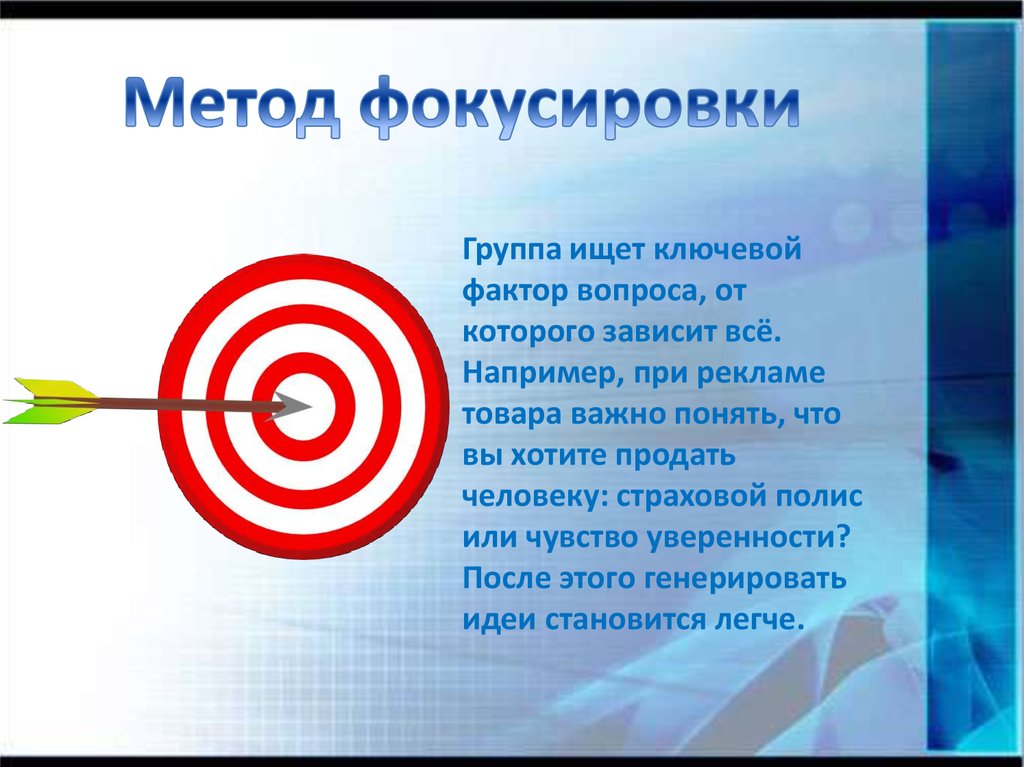 Метод фокусировки

Группа ищет ключевой фактор вопроса, от которого зависит всё. Например, при рекламе товара важно понять, что вы хотите продать человеку: страховой полис или чувство уверенности? После этого генерировать идеи становится легче.